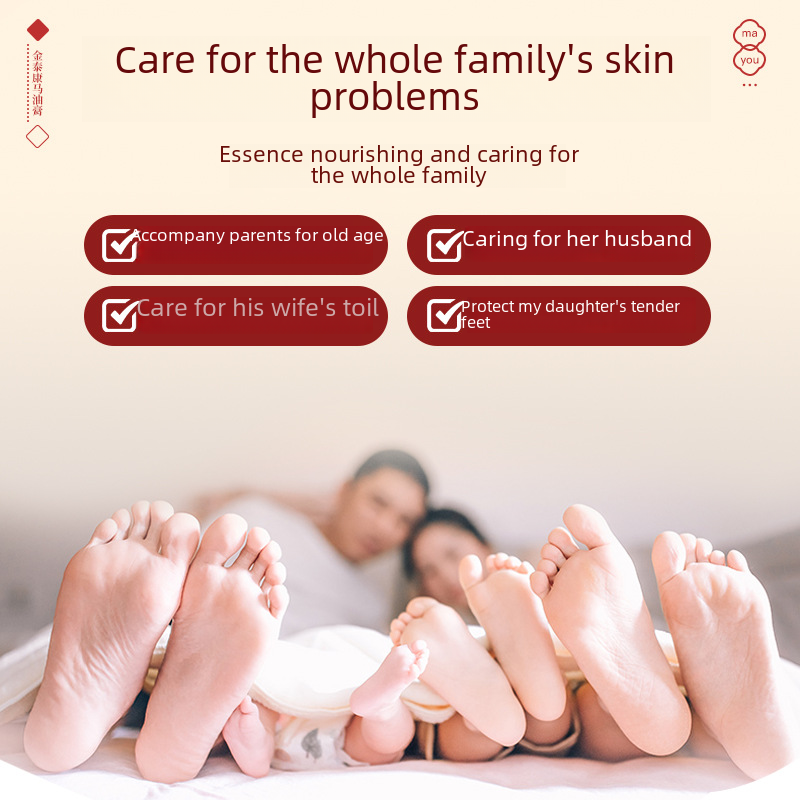 金泰康马油膏

ma
you

Care for the whole family's skin problems

Essence nourishing and caring for the whole family

Accompany parents for old age

Caring for her husband

Care for his wife's toil

Protect my daughter's tender feet